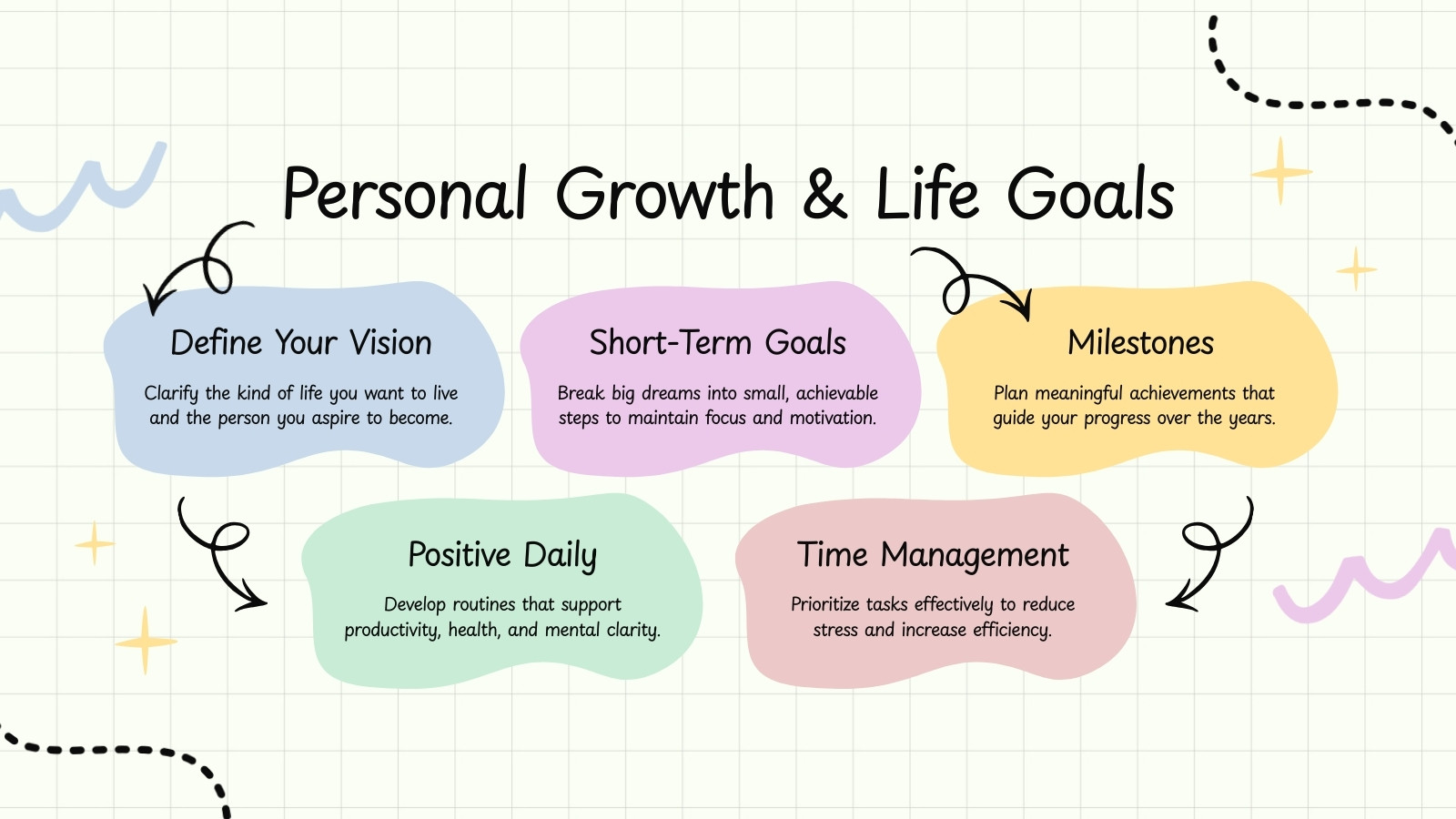 Personal Growth & Life Goals

Define Your Vision

Clarify the kind of life you want to live and the person you aspire to become.

Short-Term Goals

Break big dreams into small, achievable steps to maintain focus and motivation.

Milestones

Plan meaningful achievements that guide your progress over the years.

Positive Daily

Develop routines that support productivity, health, and mental clarity.

Time Management

Prioritize tasks effectively to reduce stress and increase efficiency.